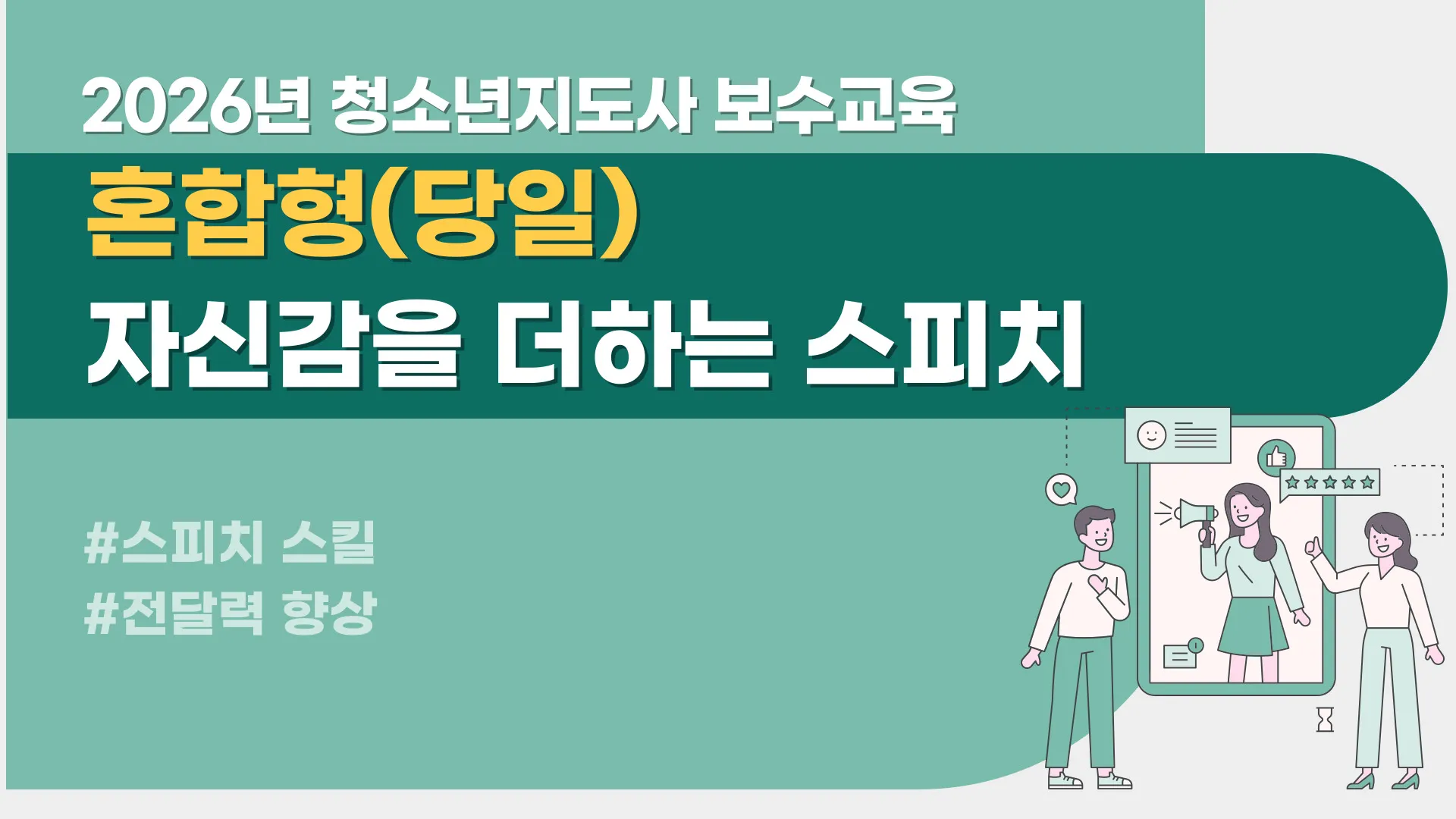 2026년 청소년지도사 보수교육

혼합형(당일)

자신감을 더하는 스피치

#스피치 스킬
#전달력 향상